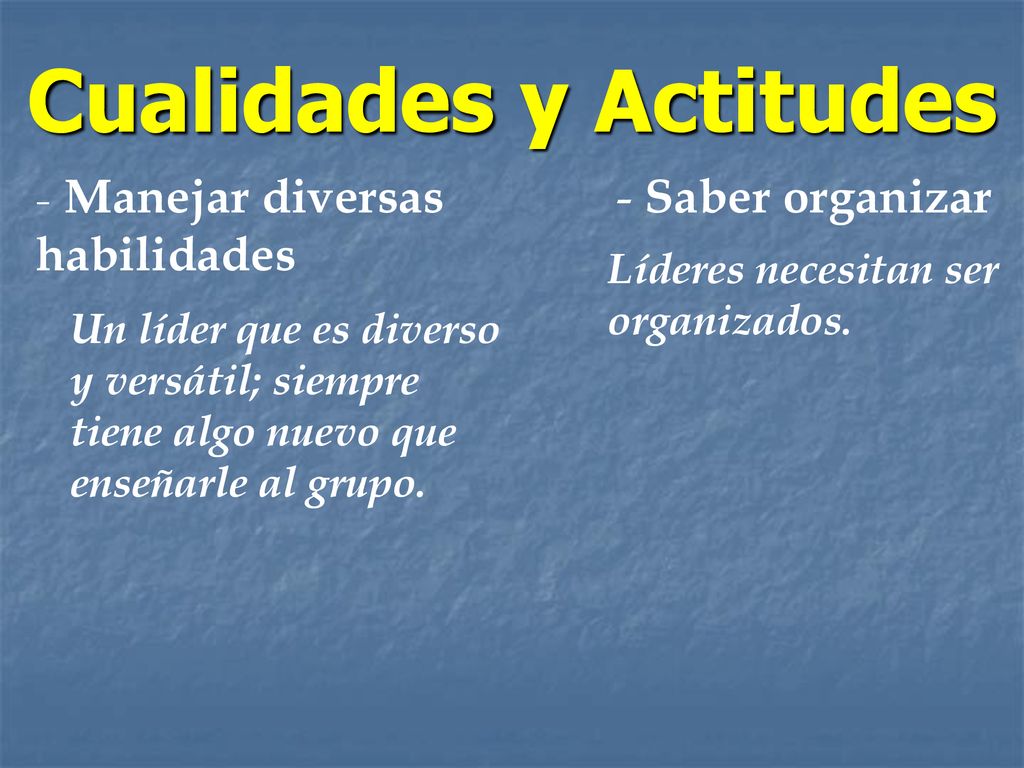 Cualidades y Actitudes

- Manejar diversas habilidades

Un líder que es diverso y versátil; siempre tiene algo nuevo que enseñarle al grupo.

- Saber organizar

Líderes necesitan ser organizados.